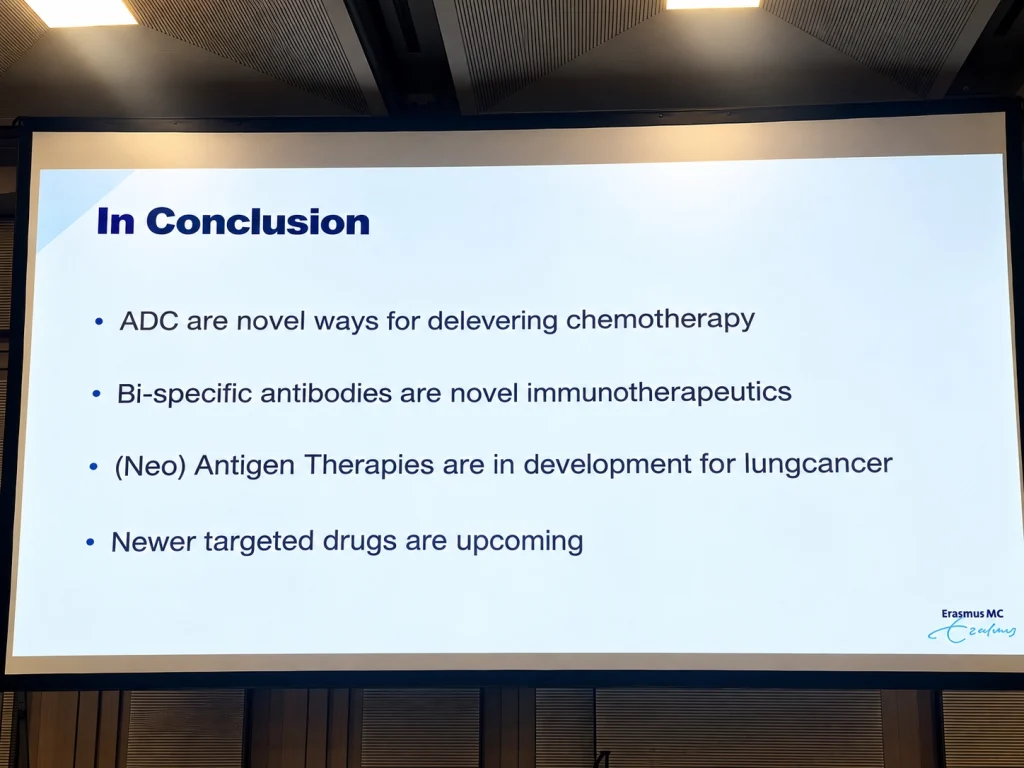 In Conclusion

• ADC are novel ways for delevering chemotherapy

• Bi-specific antibodies are novel immunotherapeutics

• (Neo) Antigen Therapies are in development for lungcancer

• Newer targeted drugs are upcoming

Erasmus MC
Erasmus